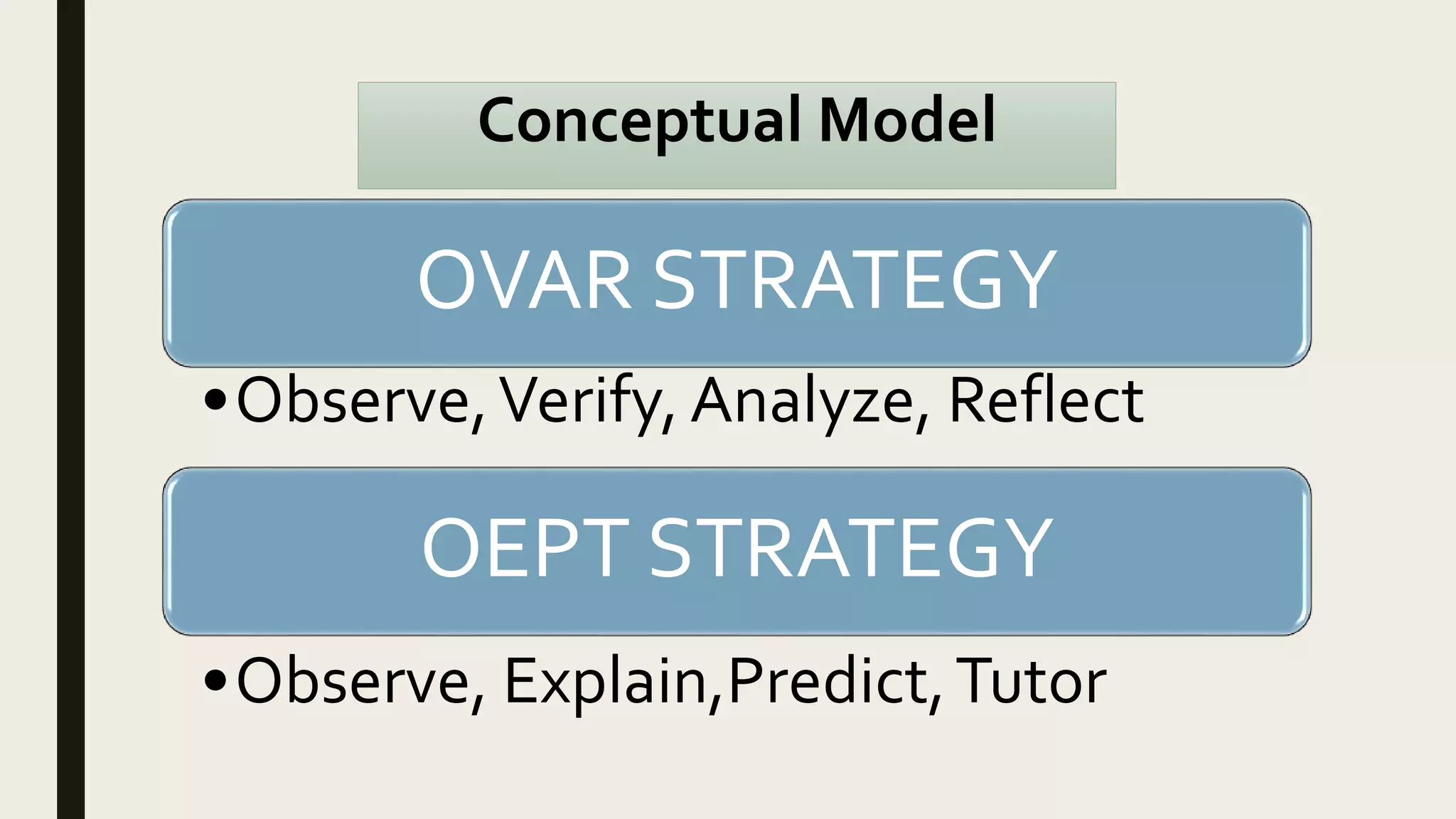 Conceptual Model

OVAR STRATEGY

• Observe, Verify, Analyze, Reflect

OEPT STRATEGY

• Observe, Explain,Predict, Tutor